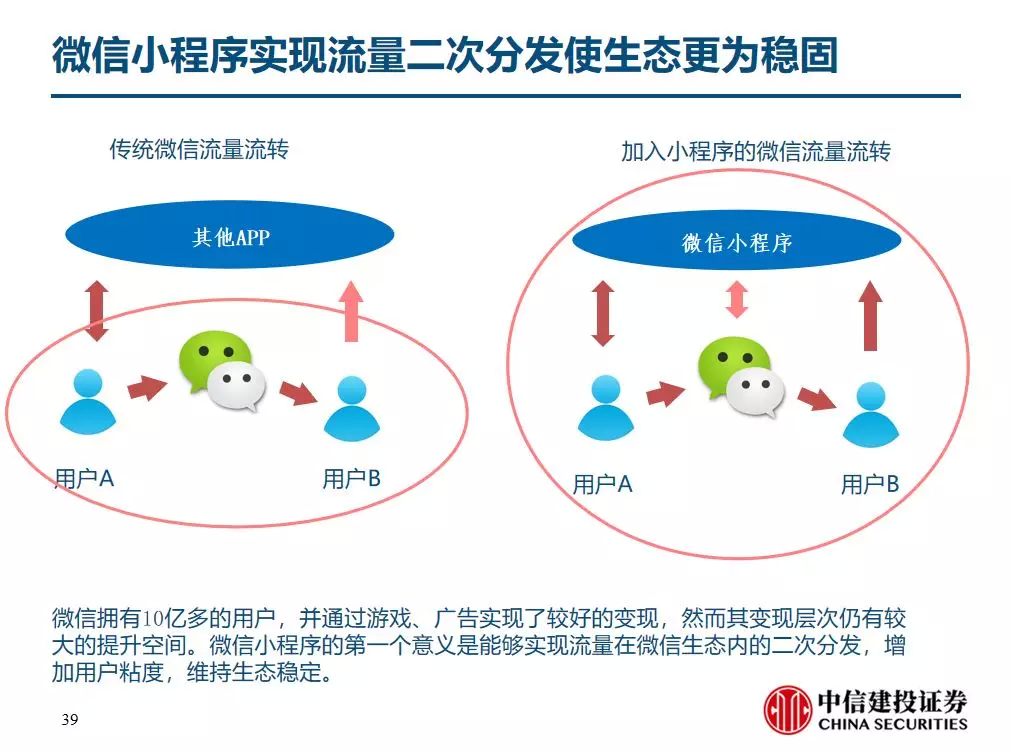 微信小程序实现流量二次分发使生态更为稳固

传统微信流量流转

其他APP

用户A

用户B

加入小程序的微信流量流转

微信小程序

用户A

用户B

微信拥有10亿多的用户，并通过游戏、广告实现了较好的变现，然而其变现层次仍有较大的提升空间。微信小程序的第一个意义是能够实现流量在微信生态内的二次分发，增加用户粘度，维持生态稳定。

39

中信建投证券
CHINA SECURITIES